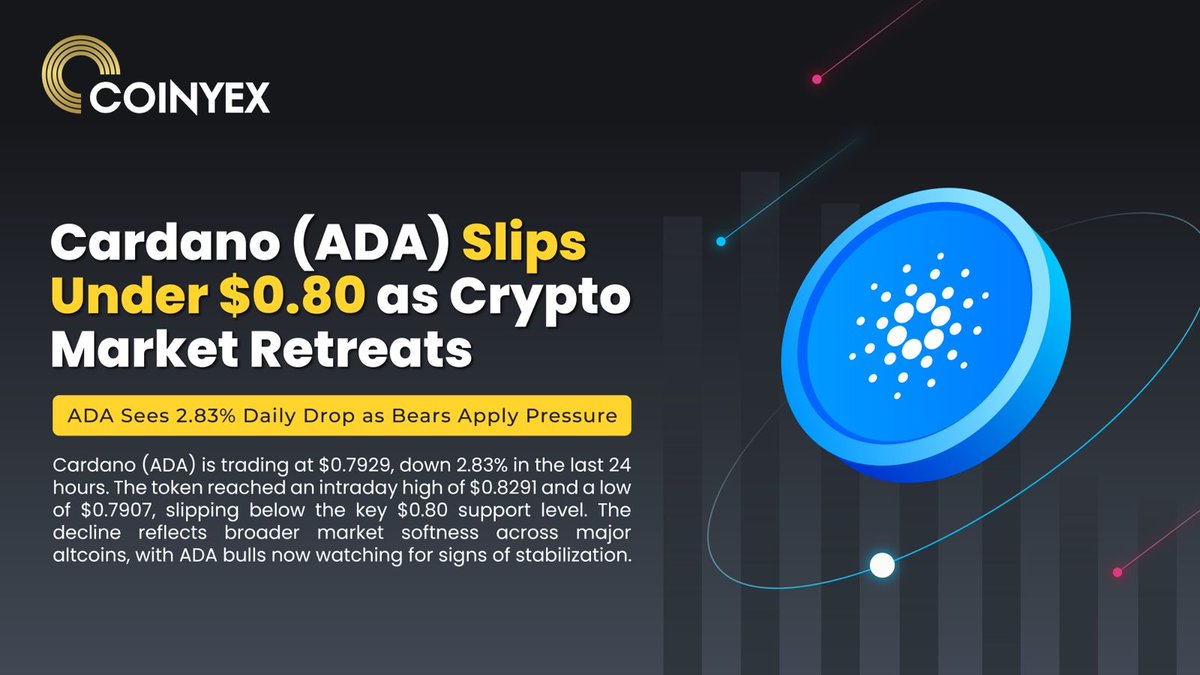 COINYEX

Cardano (ADA) Slips Under \$0.80 as Crypto Market Retreats

ADA Sees 2.83% Daily Drop as Bears Apply Pressure

Cardano (ADA) is trading at \$0.7929, down 2.83% in the last 24 hours. The token reached an intraday high of \$0.8291 and a low of \$0.7907, slipping below the key \$0.80 support level. The decline reflects broader market softness across major altcoins, with ADA bulls now watching for signs of stabilization.